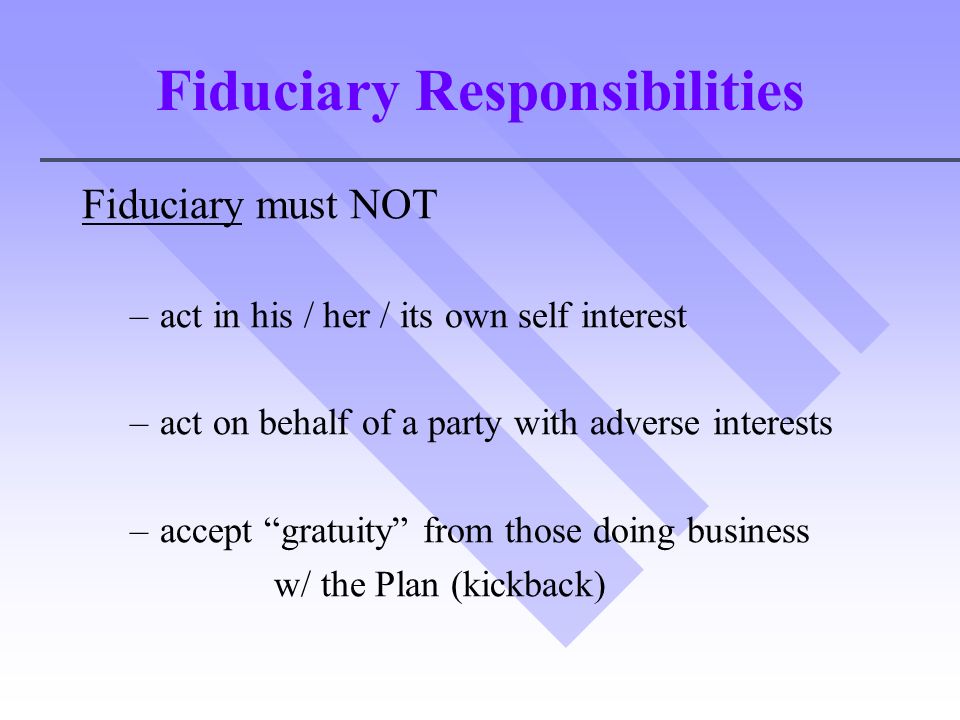 Fiduciary Responsibilities

Fiduciary must NOT

– act in his / her / its own self interest

– act on behalf of a party with adverse interests

– accept “gratuity” from those doing business w/ the Plan (kickback)